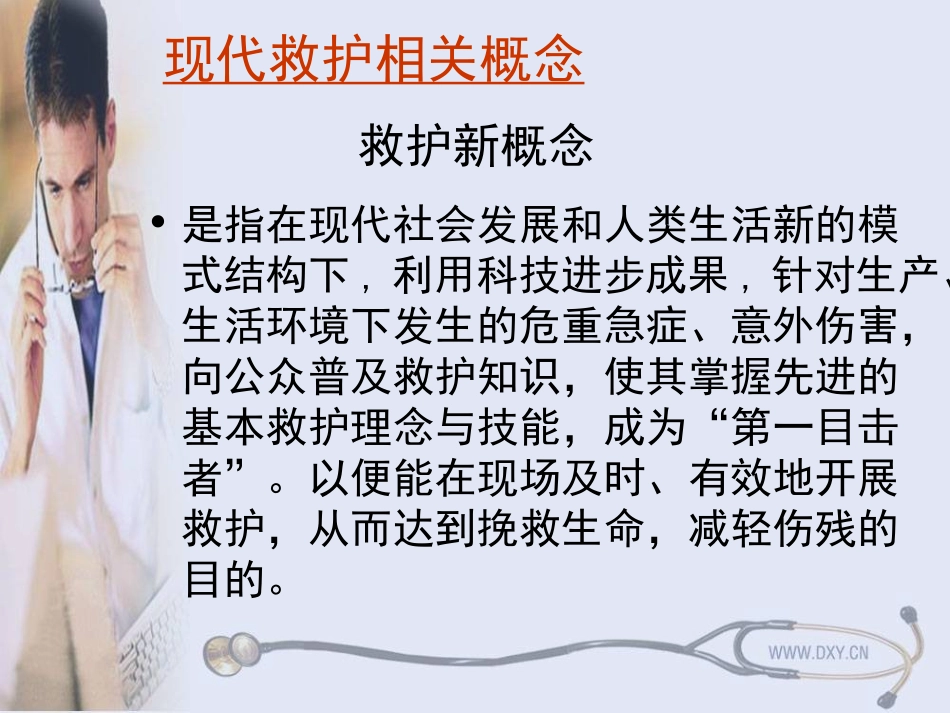 现代救护相关概念

救护新概念

• 是指在现代社会发展和人类生活新的模式结构下，利用科技进步成果，针对生产、生活环境下发生的危重急症、意外伤害，向公众普及救护知识，使其掌握先进的基本救护理念与技能，成为“第一目击者”。以便能在现场及时、有效地开展救护，从而达到挽救生命，减轻伤残的目的。

WWW.DXY.CN